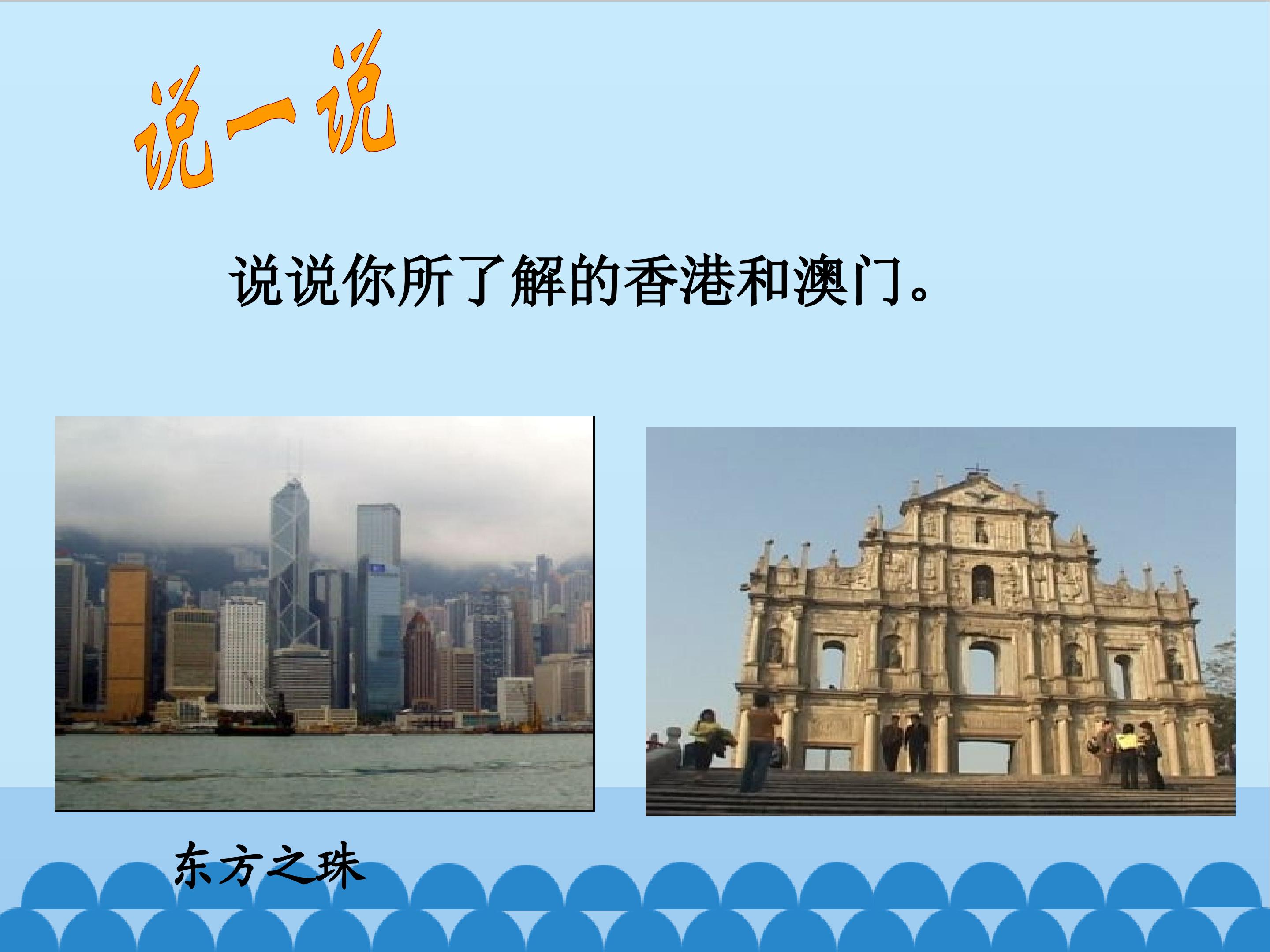 说一说

说说你所了解的香港和澳门。

东方之珠